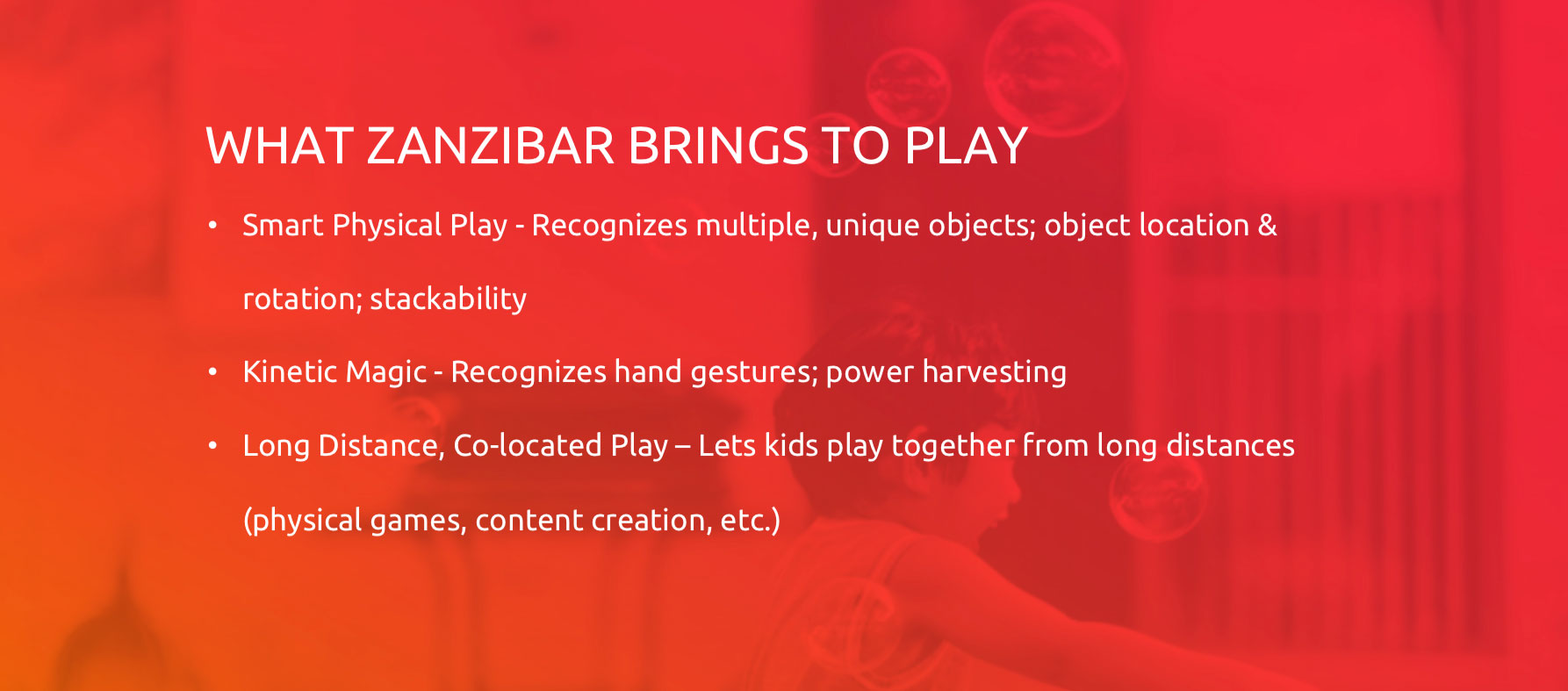 WHAT ZANZIBAR BRINGS TO PLAY

• Smart Physical Play - Recognizes multiple, unique objects; object location & rotation; stackability

• Kinetic Magic - Recognizes hand gestures; power harvesting

• Long Distance, Co-located Play – Lets kids play together from long distances (physical games, content creation, etc.)